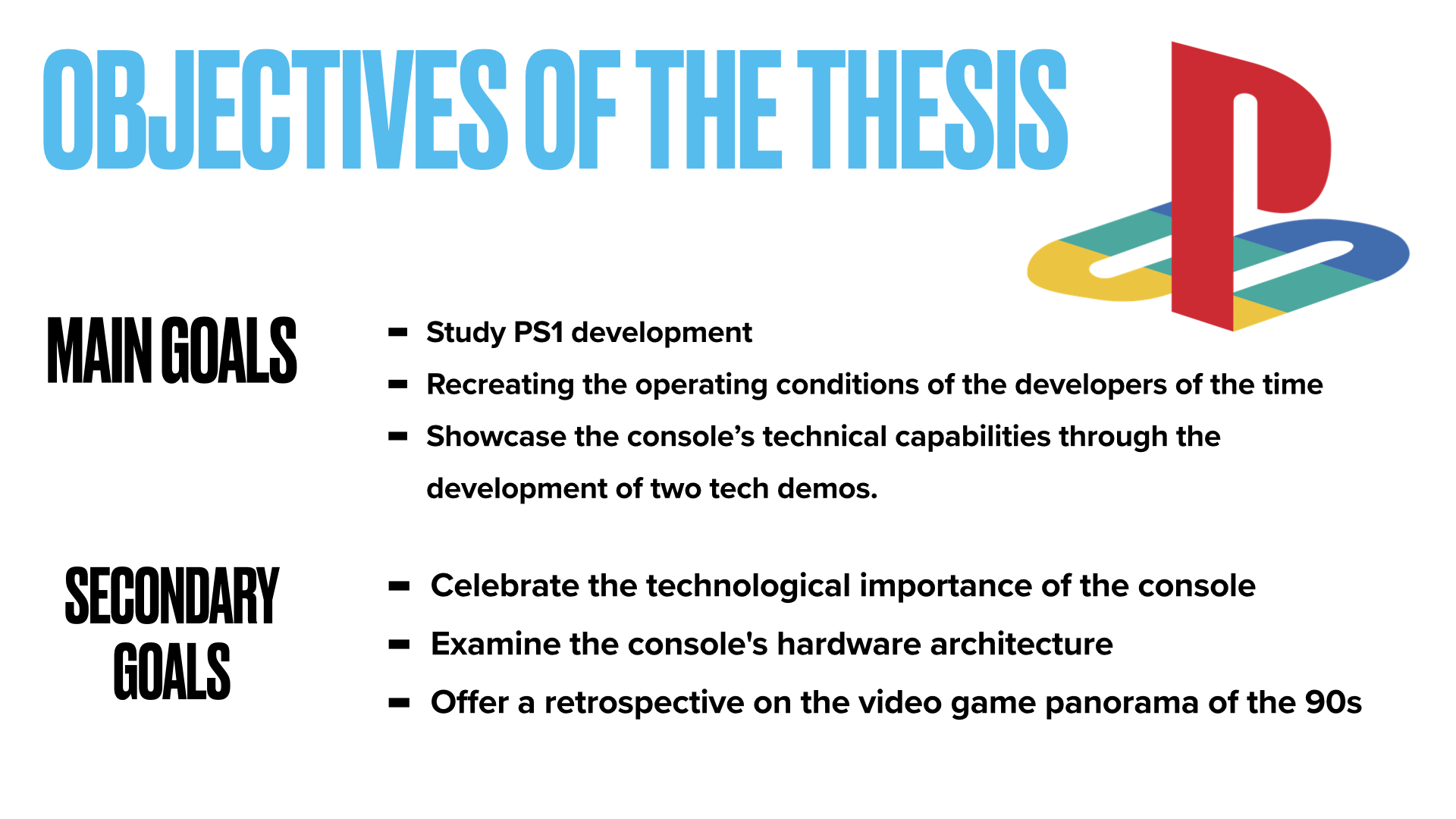 OBJECTIVES OF THE THESIS

MAIN GOALS

- Study PS1 development
- Recreating the operating conditions of the developers of the time
- Showcase the console’s technical capabilities through the development of two tech demos.

SECONDARY GOALS

- Celebrate the technological importance of the console
- Examine the console's hardware architecture
- Offer a retrospective on the video game panorama of the 90s